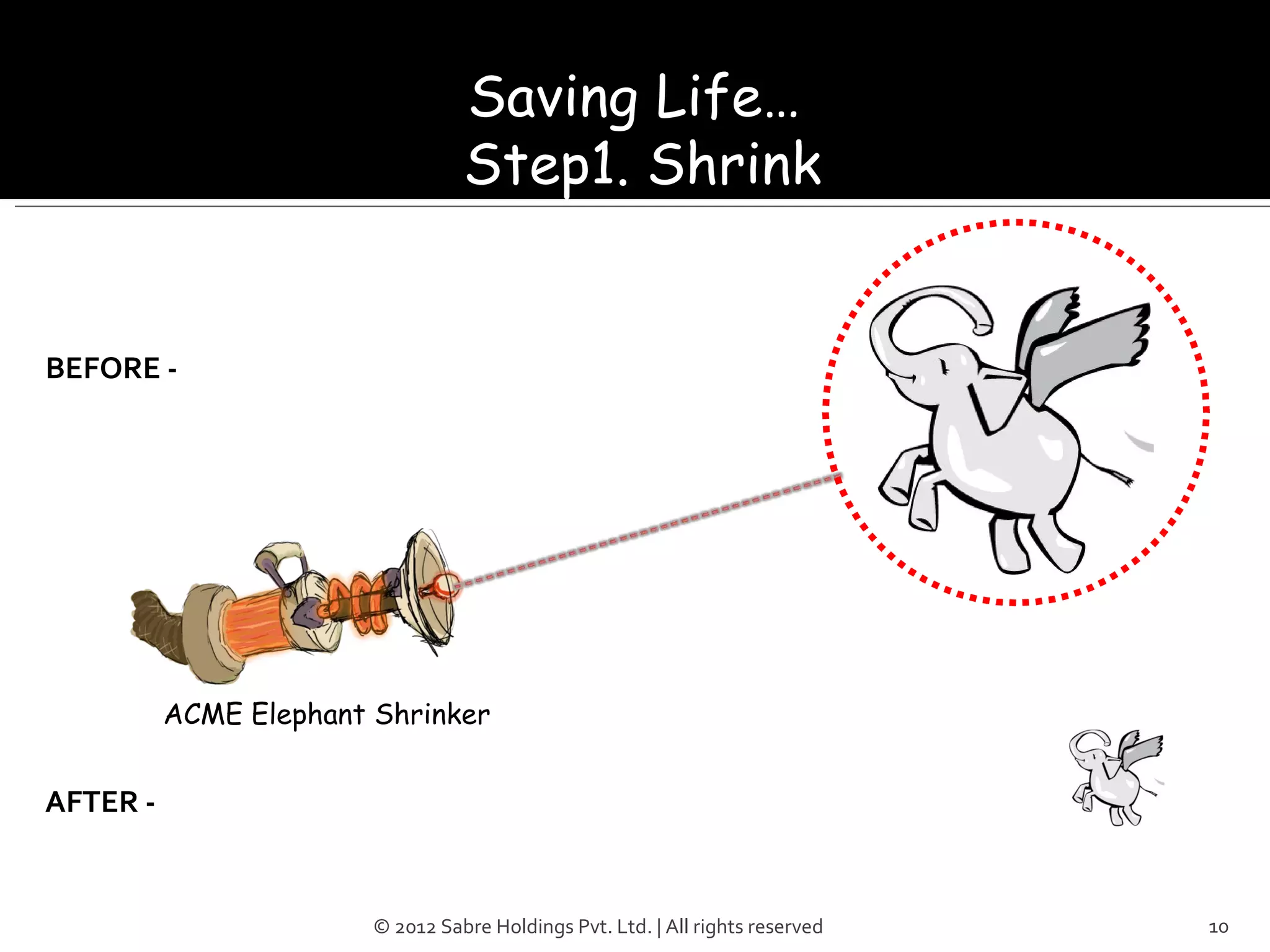 Saving Life…
Step1. Shrink

BEFORE -

ACME Elephant Shrinker

AFTER -

© 2012 Sabre Holdings Pvt. Ltd. | All rights reserved

10